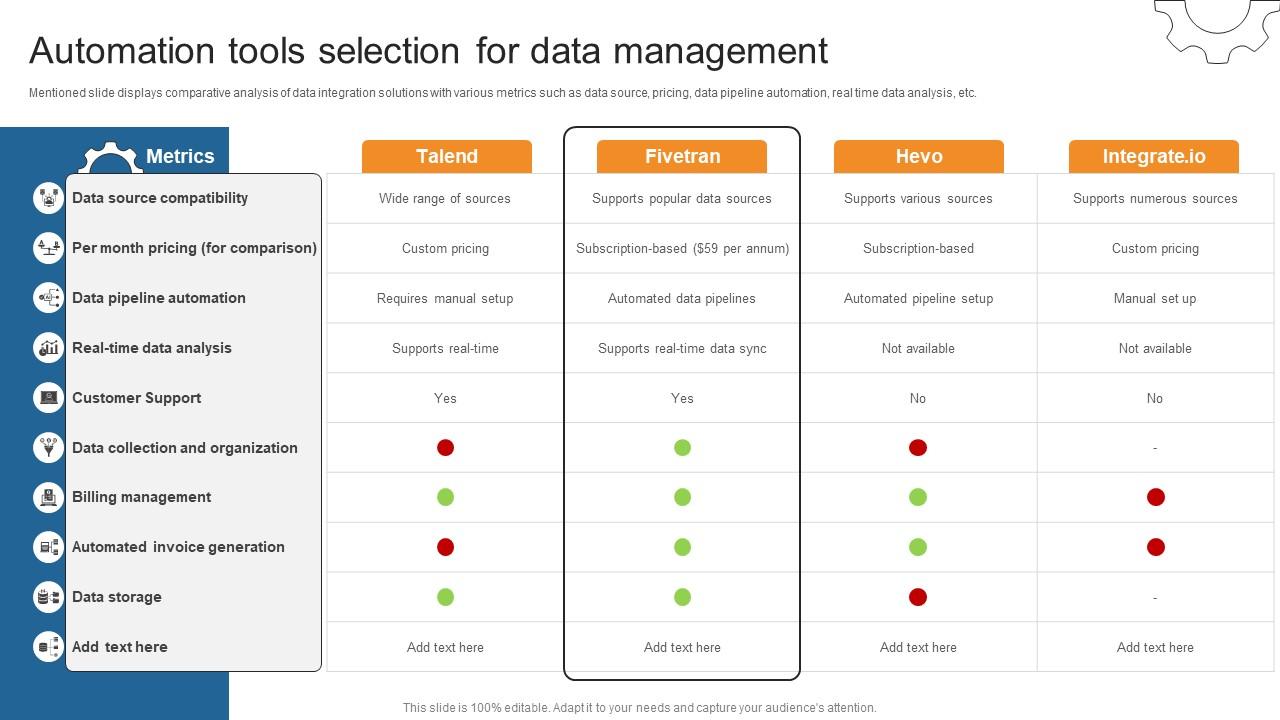 Automation tools selection for data management

Mentioned slide displays comparative analysis of data integration solutions with various metrics such as data source, pricing, data pipeline automation, real time data analysis, etc.

| Metrics | Talend | Fivetran | Hevo | Integrate.io |
|---|---|---|---|---|
| Data source compatibility | Wide range of sources | Supports popular data sources | Supports various sources | Supports numerous sources |
| Per month pricing (for comparison) | Custom pricing | Subscription-based ($59 per annum) | Subscription-based | Custom pricing |
| Data pipeline automation | Requires manual setup | Automated data pipelines | Automated pipeline setup | Manual set up |
| Real-time data analysis | Supports real-time | Supports real-time data sync | Not available | Not available |
| Customer Support | Yes | Yes | No | No |
| Data collection and organization | | | | - |
| Billing management | | | | |
| Automated invoice generation | | | | |
| Data storage | | | | - |
| Add text here | Add text here | Add text here | Add text here | Add text here |

This slide is 100% editable. Adapt it to your needs and capture your audience's attention.